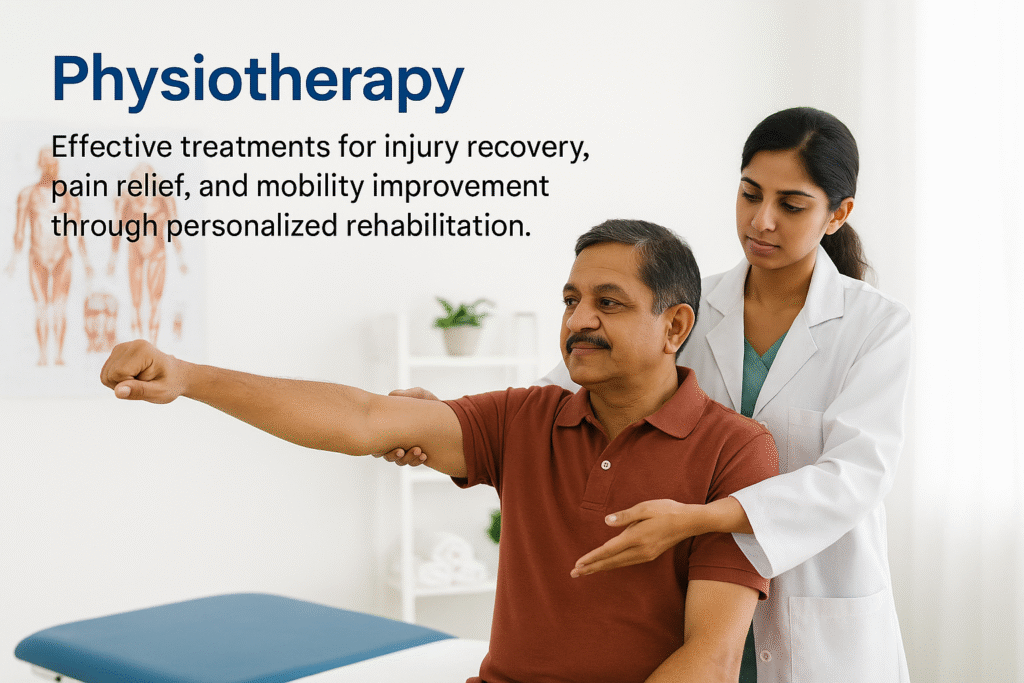 Physiotherapy

Effective treatments for injury recovery, pain relief, and mobility improvement through personalized rehabilitation.